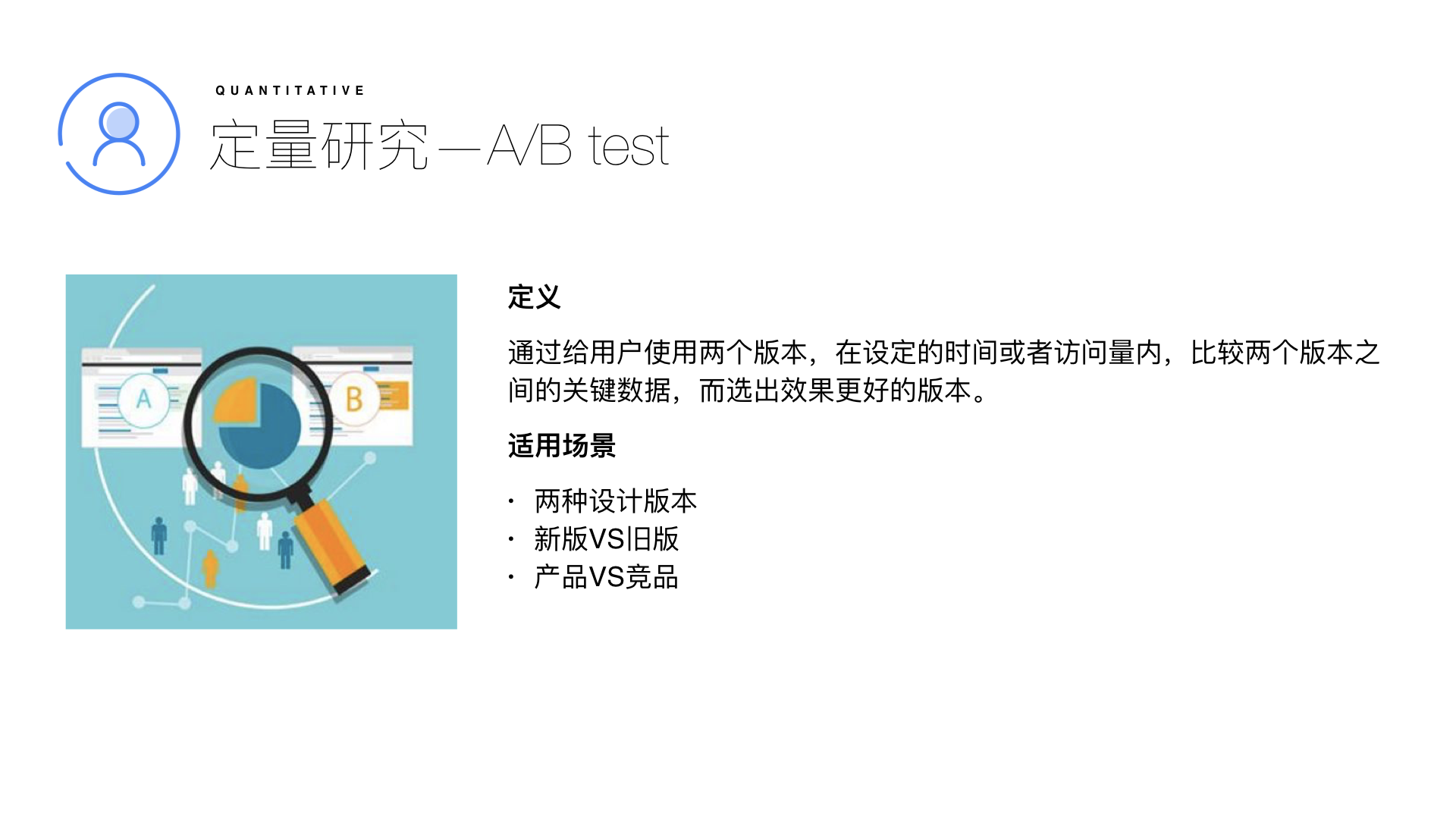 QUANTITATIVE

定量研究—A/B test

A

B

定义

通过给用户使用两个版本，在设定的时间或者访问量内，比较两个版本之间的关键数据，而选出效果更好的版本。

适用场景

· 两种设计版本
· 新版VS旧版
· 产品VS竞品